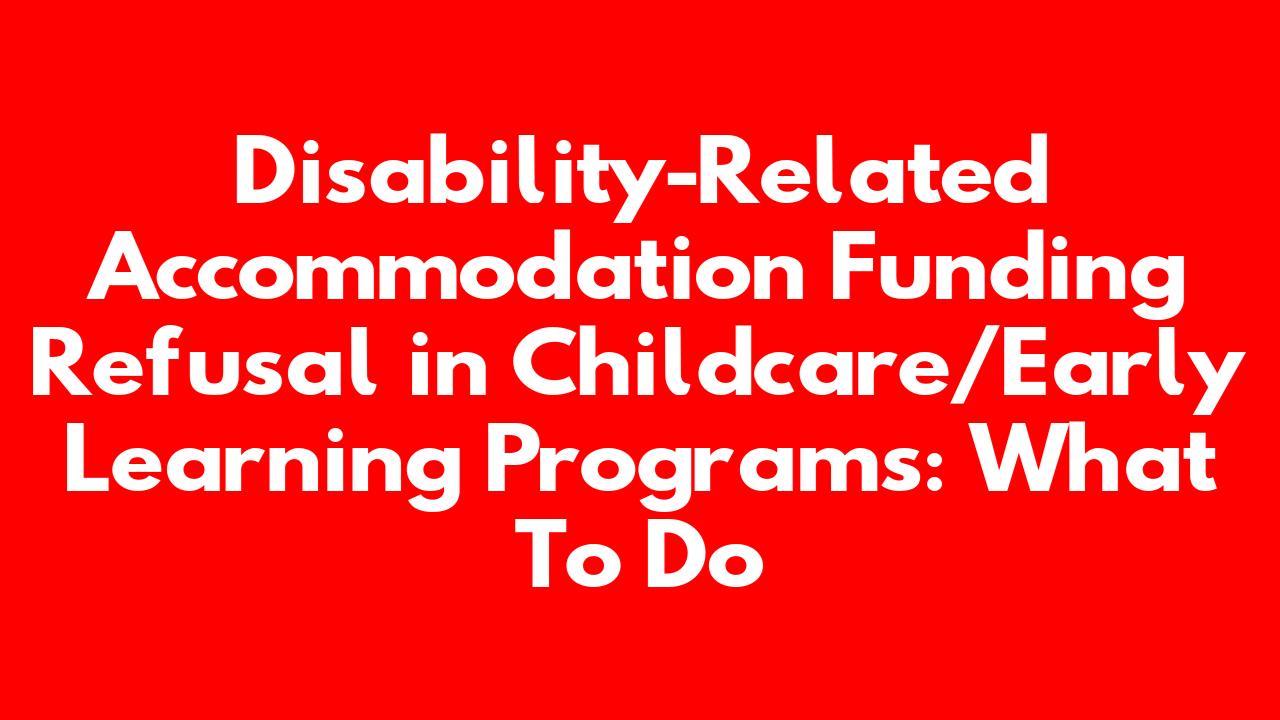 Disability-Related Accommodation Funding Refusal in Childcare/Early Learning Programs: What To Do